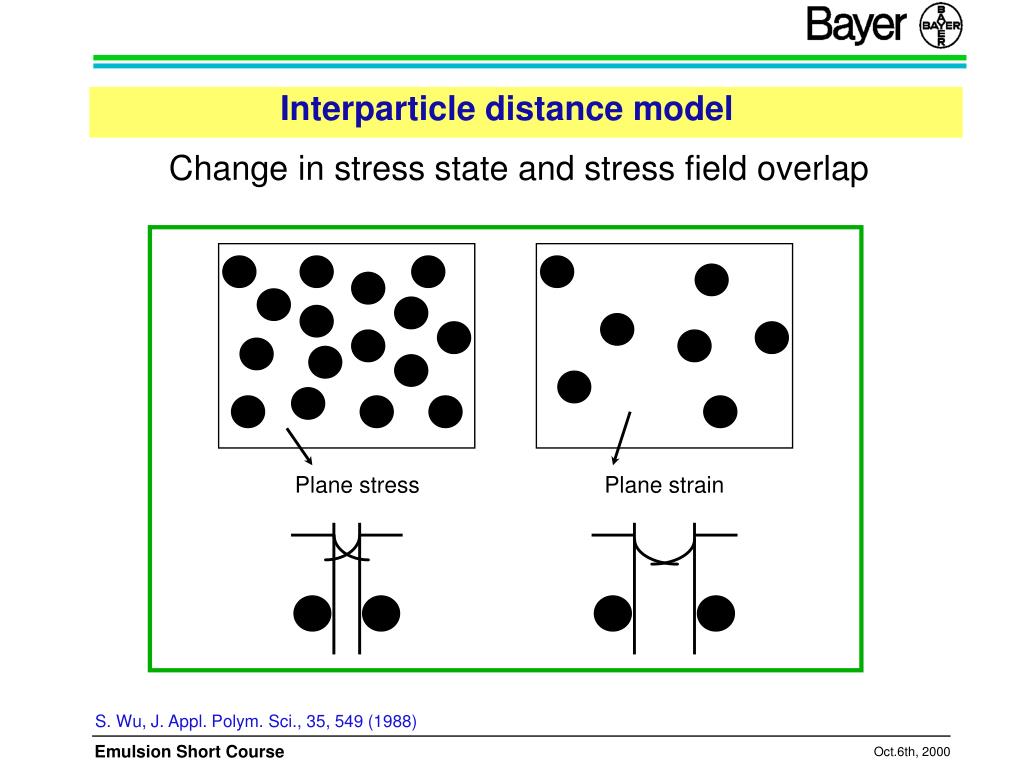 Bayer BAYER

Interparticle distance model

Change in stress state and stress field overlap

Plane stress

Plane strain

S. Wu, J. Appl. Polym. Sci., 35, 549 (1988)

Emulsion Short Course

Oct.6th, 2000